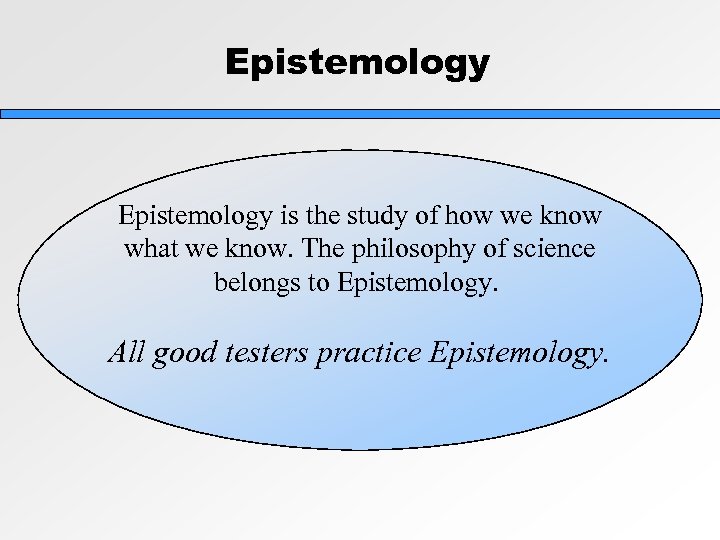 Epistemology

Epistemology is the study of how we know what we know. The philosophy of science belongs to Epistemology.

All good testers practice Epistemology.